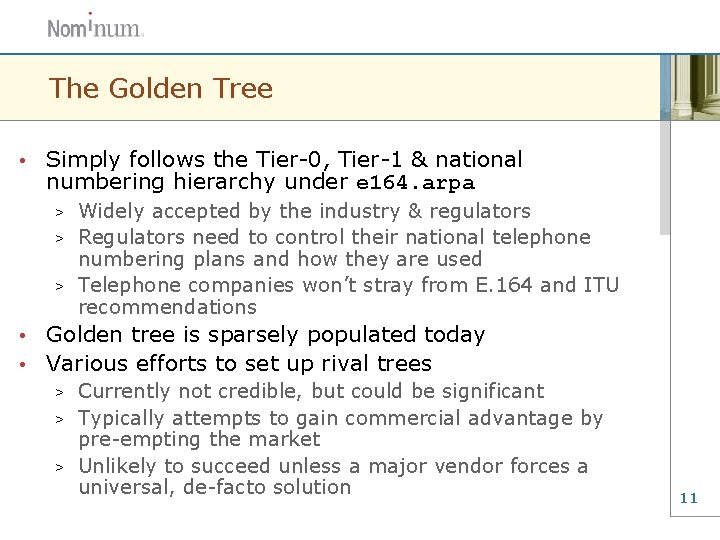 Nominum.

The Golden Tree

• Simply follows the Tier-0, Tier-1 & national numbering hierarchy under e164.arpa
> Widely accepted by the industry & regulators
> Regulators need to control their national telephone numbering plans and how they are used
> Telephone companies won't stray from E.164 and ITU recommendations
• Golden tree is sparsely populated today
• Various efforts to set up rival trees
> Currently not credible, but could be significant
> Typically attempts to gain commercial advantage by pre-empting the market
> Unlikely to succeed unless a major vendor forces a universal, de-facto solution

11